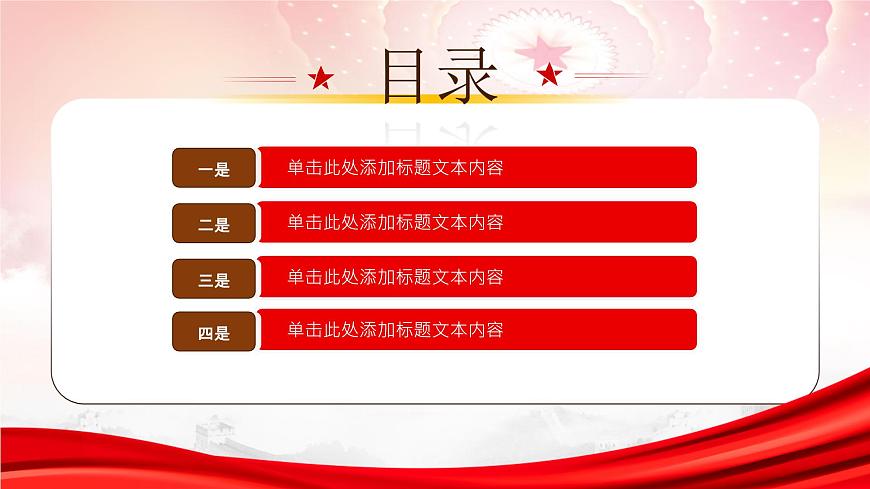 目录

一是 单击此处添加标题文本内容

二是 单击此处添加标题文本内容

三是 单击此处添加标题文本内容

四是 单击此处添加标题文本内容